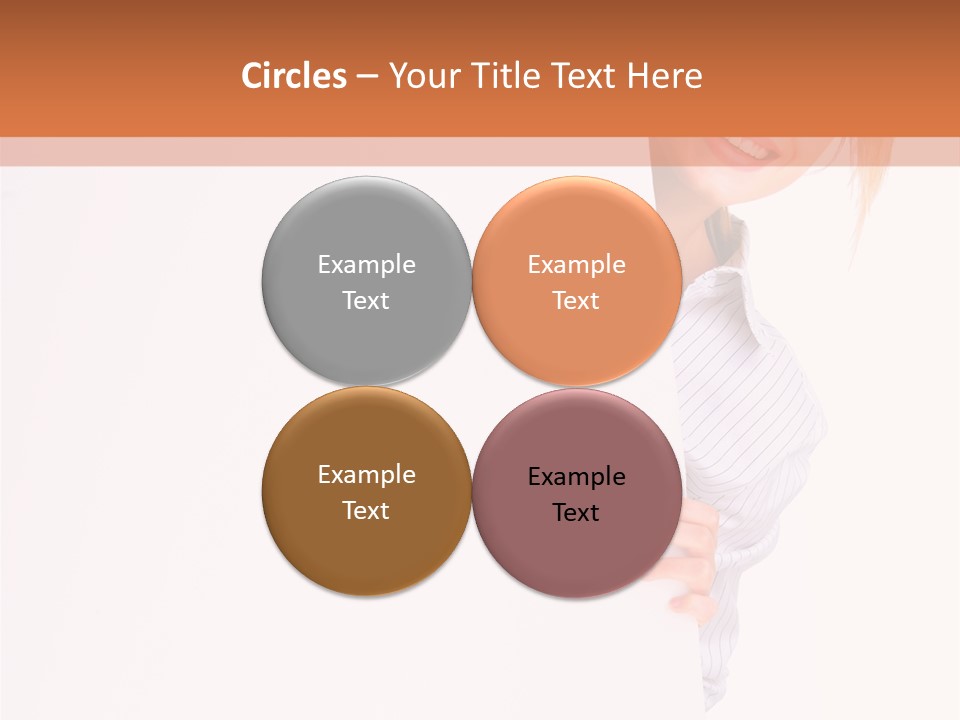 Circles – Your Title Text Here

Example Text

Example Text

Example Text

Example Text